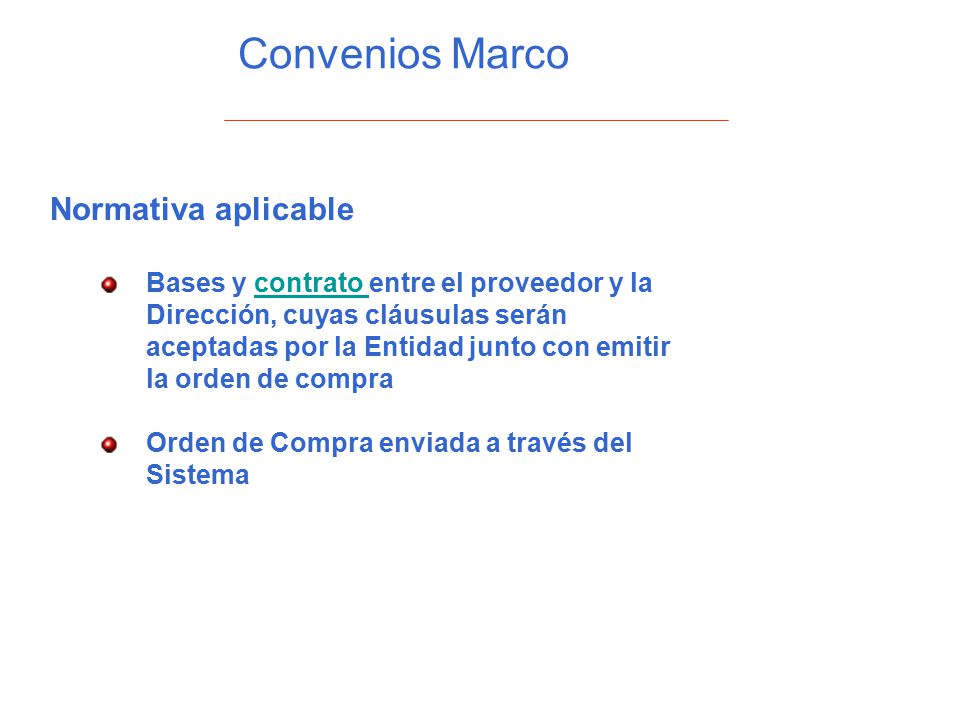 Convenios Marco

Normativa aplicable

Bases y contrato entre el proveedor y la Dirección, cuyas cláusulas serán aceptadas por la Entidad junto con emitir la orden de compra

Orden de Compra enviada a través del Sistema